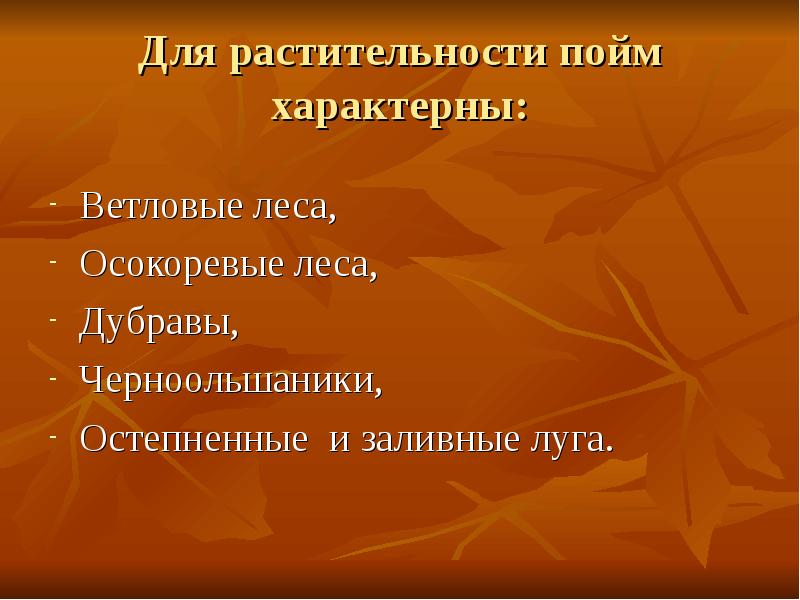 Для растительности пойм характерны:

- Ветловые леса,
- Осокоревые леса,
- Дубравы,
- Черноольшаники,
- Остепненные и заливные луга.